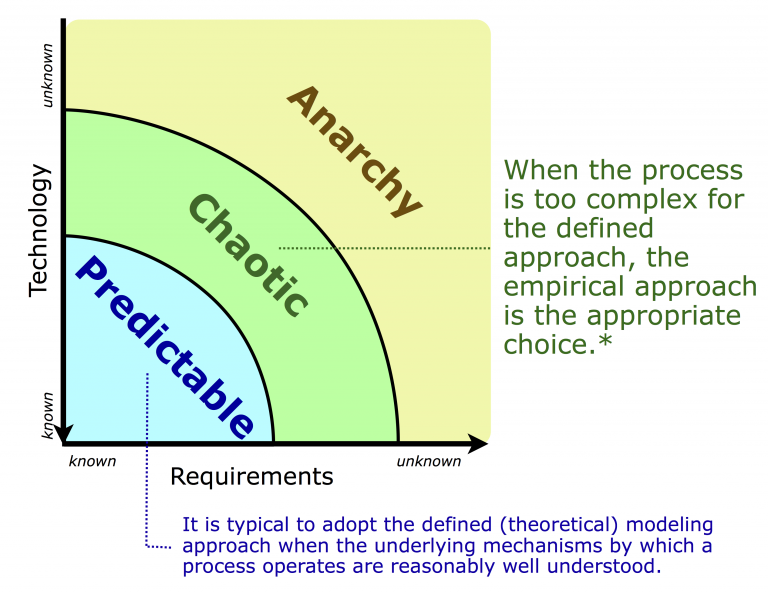 unknown

Technology

known

Anarchy

Chaotic

Predictable

When the process is too complex for the defined approach, the empirical approach is the appropriate choice.*

known

Requirements

unknown

It is typical to adopt the defined (theoretical) modeling approach when the underlying mechanisms by which a process operates are reasonably well understood.